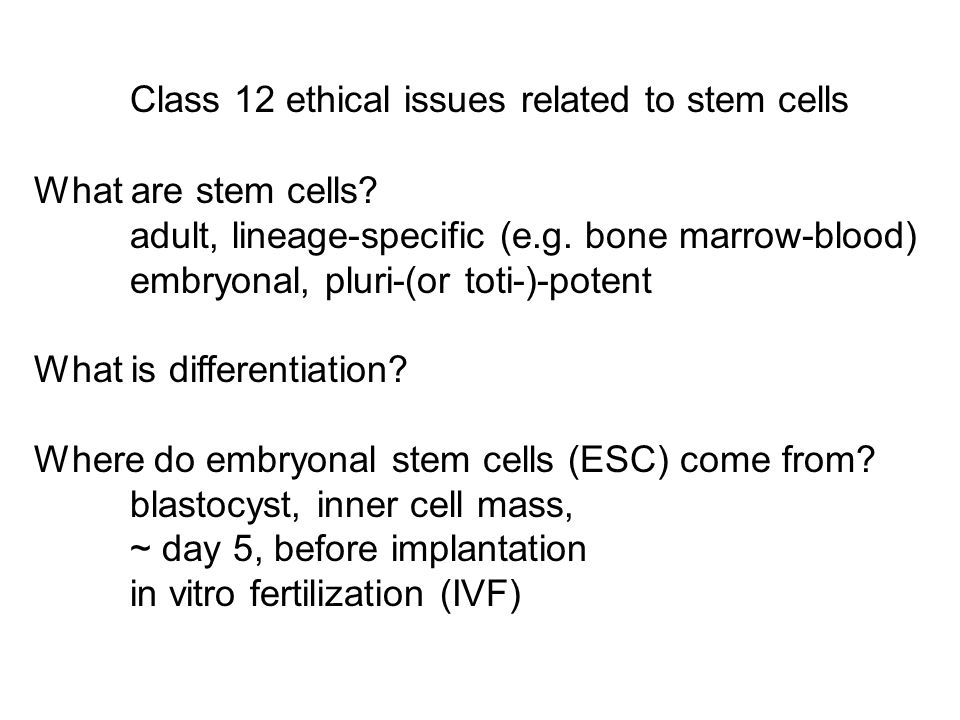 Class 12 ethical issues related to stem cells

What are stem cells?
adult, lineage-specific (e.g. bone marrow-blood)
embryonal, pluri-(or toti-)-potent

What is differentiation?

Where do embryonal stem cells (ESC) come from?
blastocyst, inner cell mass,
~ day 5, before implantation
in vitro fertilization (IVF)